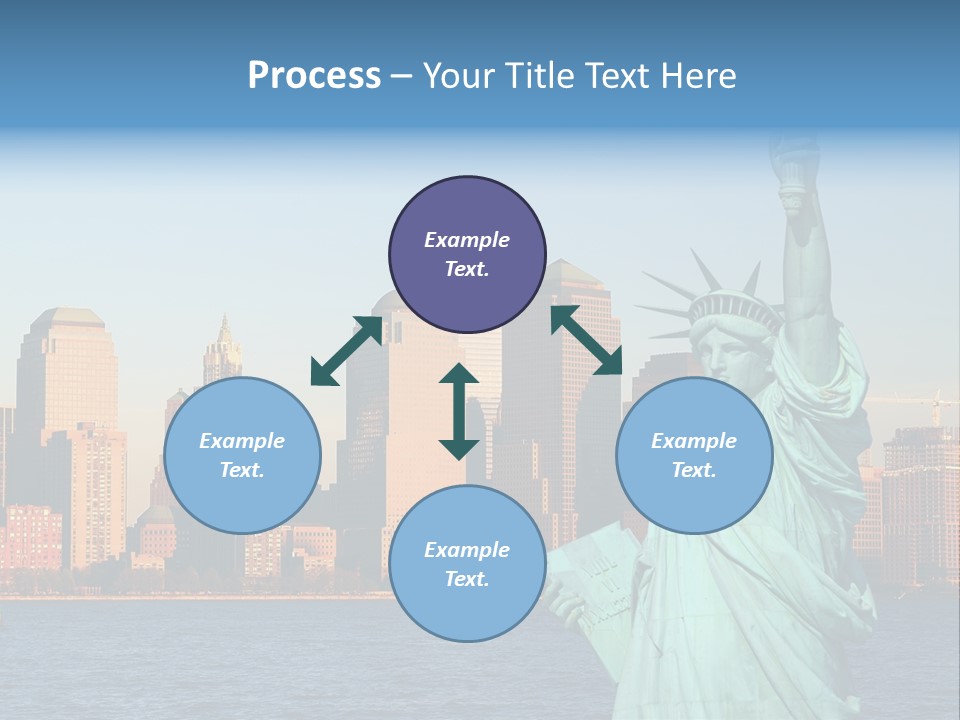 Process – Your Title Text Here

Example Text.

Example Text.

Example Text.

Example Text.